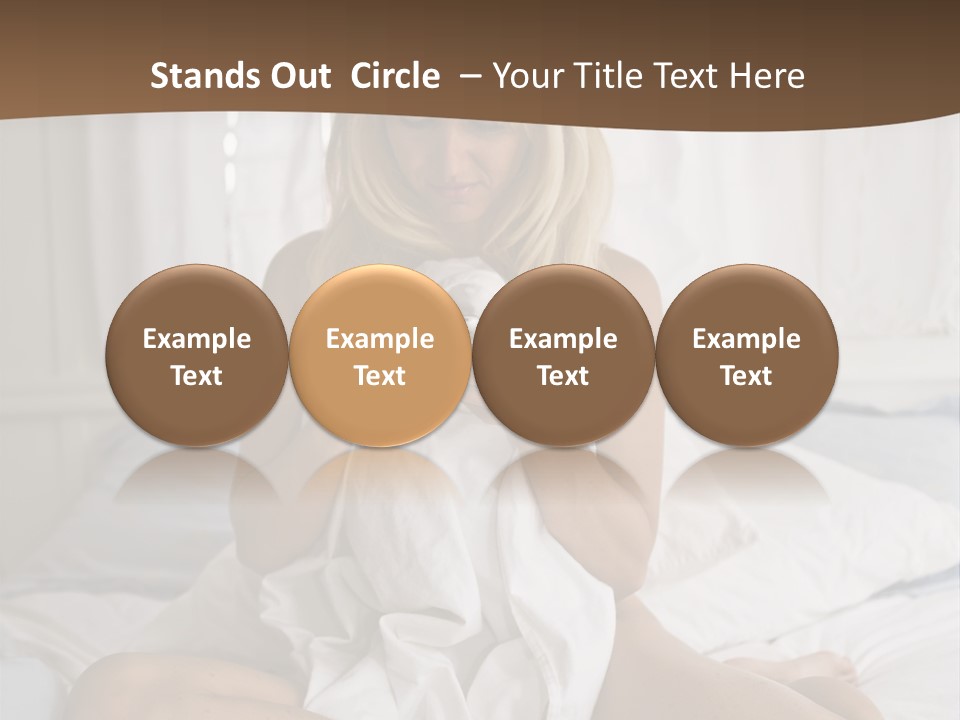 Stands Out Circle – Your Title Text Here

Example Text

Example Text

Example Text

Example Text